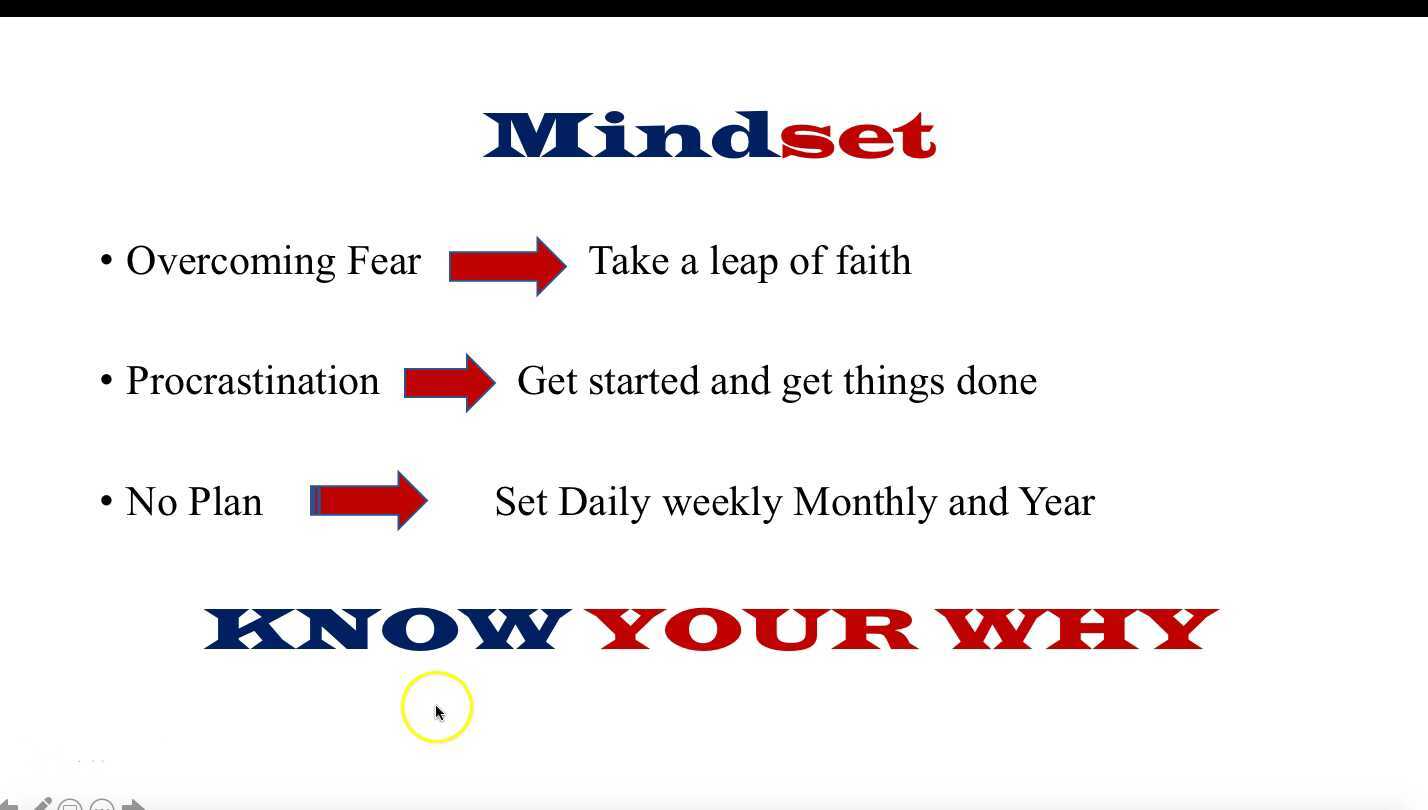 Mindset

• Overcoming Fear Take a leap of faith

• Procrastination Get started and get things done

• No Plan Set Daily weekly Monthly and Year

KNOW YOUR WHY